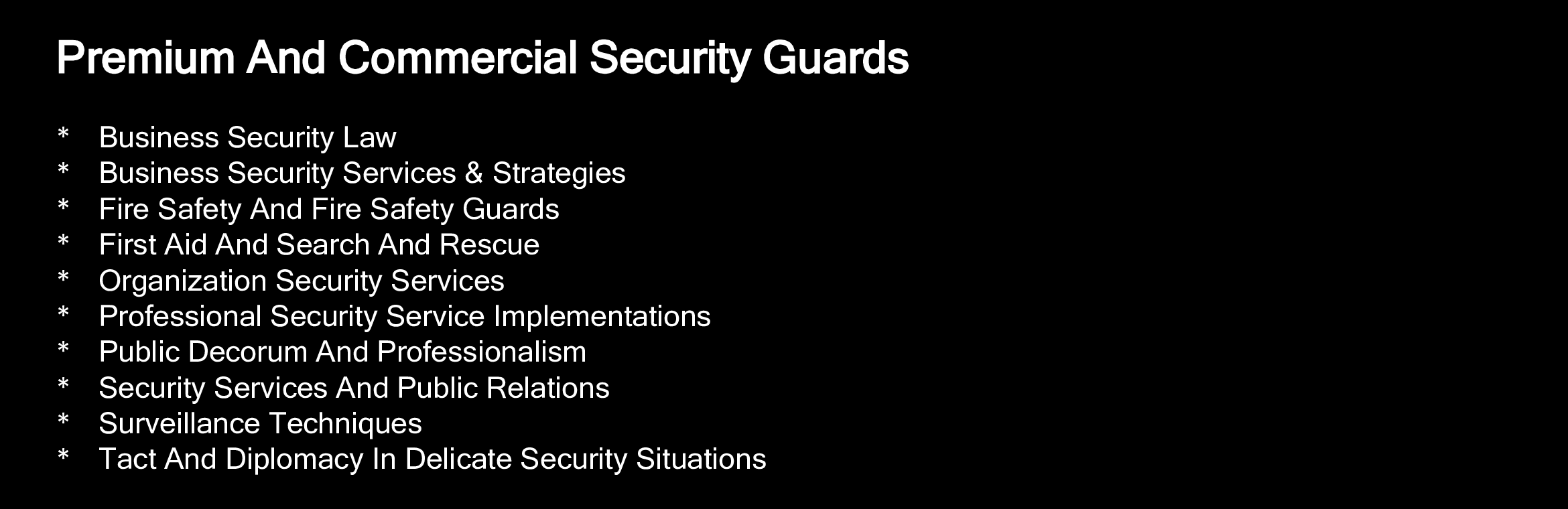 Premium And Commercial Security Guards

* Business Security Law
* Business Security Services & Strategies
* Fire Safety And Fire Safety Guards
* First Aid And Search And Rescue
* Organization Security Services
* Professional Security Service Implementations
* Public Decorum And Professionalism
* Security Services And Public Relations
* Surveillance Techniques
* Tact And Diplomacy In Delicate Security Situations